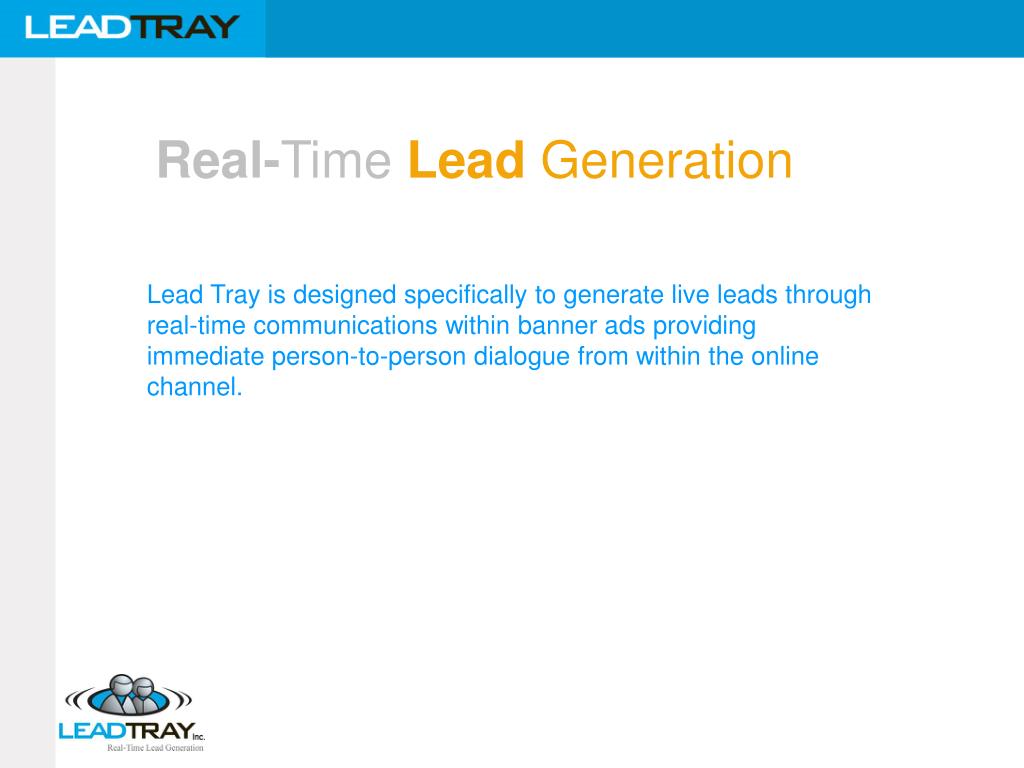 LEADTRAY

Real-Time Lead Generation

Lead Tray is designed specifically to generate live leads through real-time communications within banner ads providing immediate person-to-person dialogue from within the online channel.

LEADTRAY Inc.
Real-Time Lead Generation